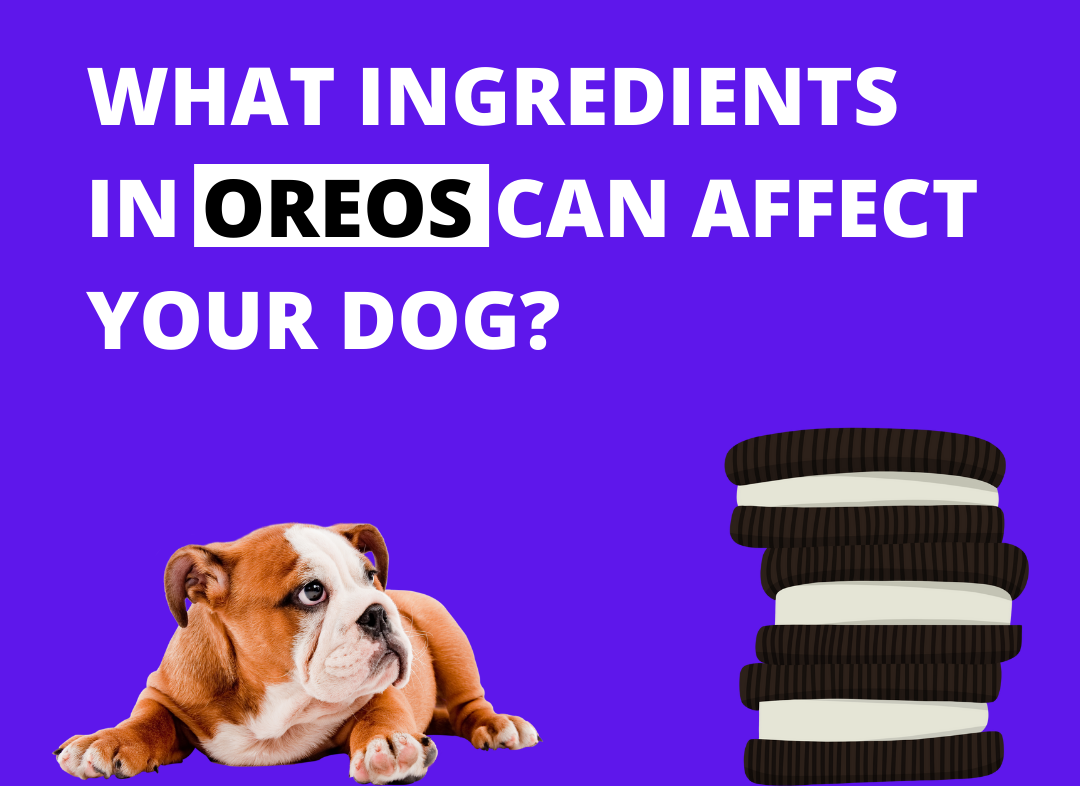 WHAT INGREDIENTS IN OREOS CAN AFFECT YOUR DOG?